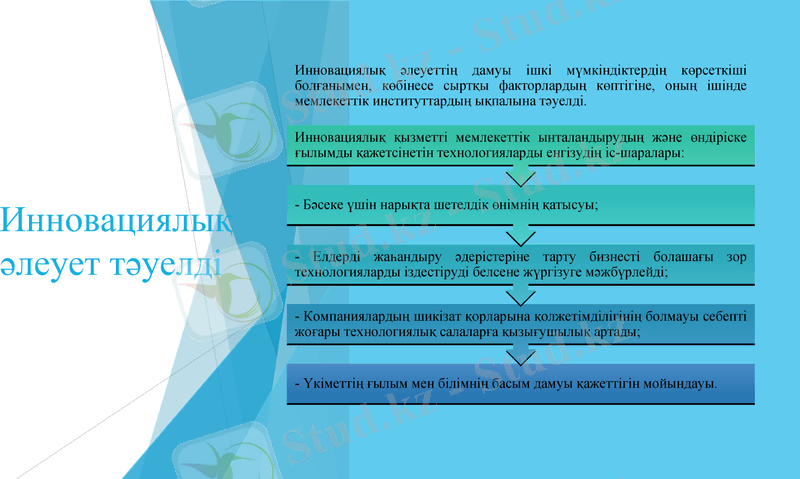 Инновациялық әлеует тәуелді

Инновациялық әлеуеттің дамуы ішкі мүмкіндіктердің көрсеткіші болғанымен, көбінесе сыртқы факторлардың көптігіне, оның ішінде мемлекеттік институттардың ықпалына тәуелді.

Инновациялық қызметті мемлекеттік ынталандырудың және өндіріске ғылымды қажетсінетін технологияларды енгізудің іс-шаралары:

- Бәсеке үшін нарықта шетелдік өнімнің қатысуы;

- Елдерді жаһандыру әдерістеріне тарту бизнесті болашағы зор технологияларды іздестіруді белсене жүргізуге мәжбүрлейді;

- Компаниялардың шикізат қорларына қолжетімділігінің болмауы себепті жоғары технологиялық салаларға қызығушылық артады;

- Үкіметтің ғылым мен білімнің басым дамуы қажеттігін мойындауы.

Stud.kz - Stud.kz